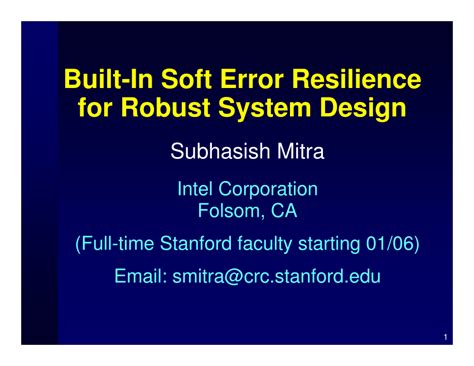 Built-In Soft Error Resilience for Robust System Design

Subhasish Mitra

Intel Corporation
Folsom, CA

(Full-time Stanford faculty starting 01/06)

Email: smitra@crc.stanford.edu

1